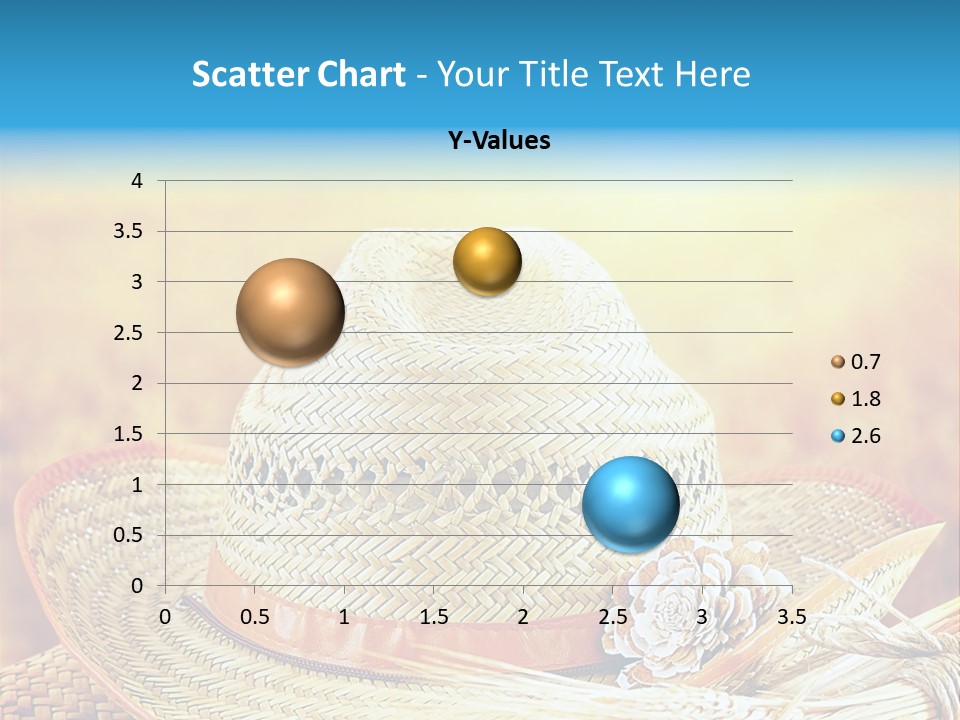 Scatter Chart - Your Title Text Here

Y-Values

4
3.5
3
2.5
2
1.5
1
0.5
0

0 0.5 1 1.5 2 2.5 3 3.5

0.7
1.8
2.6